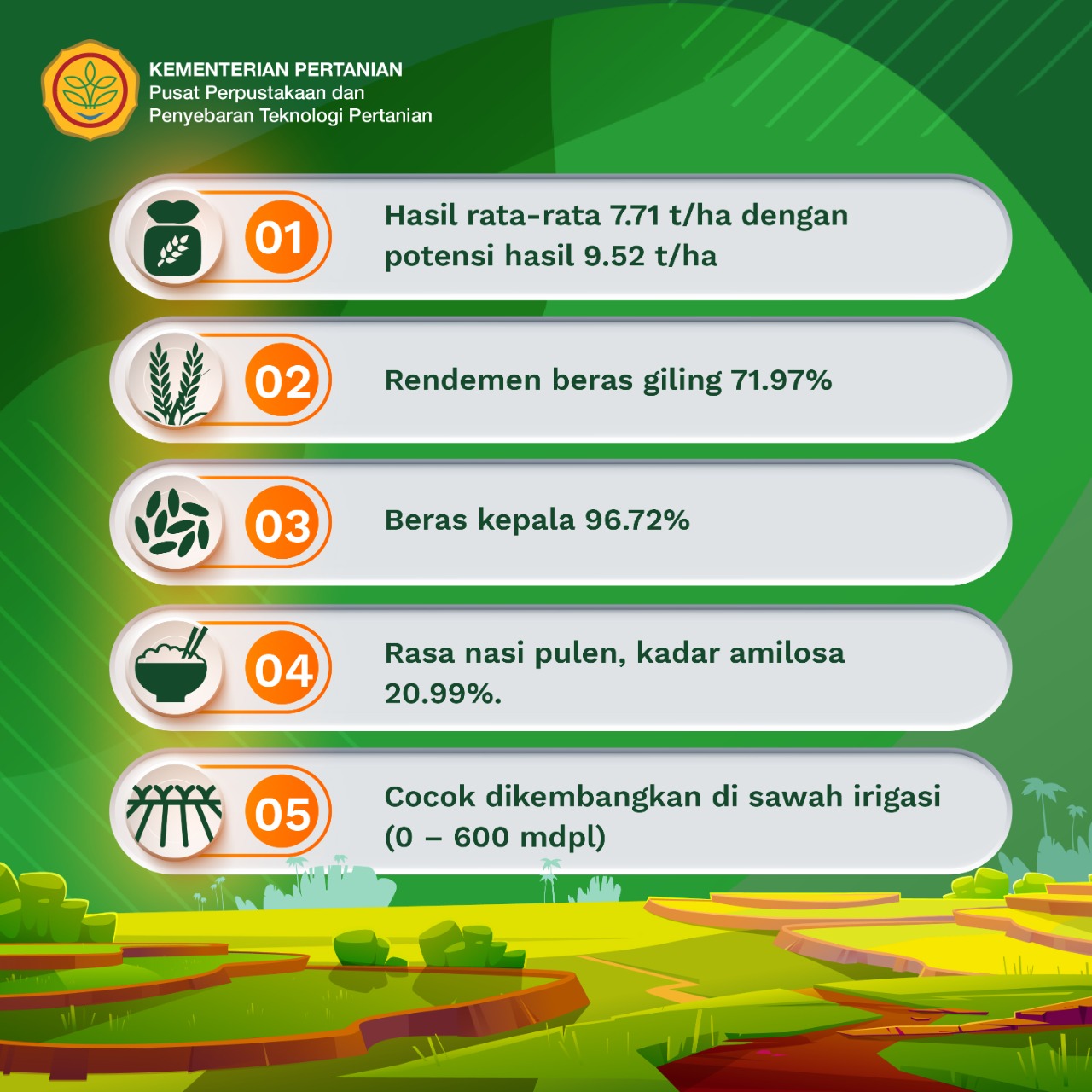 KEMENTERIAN PERTANIAN
Pusat Perpustakaan dan Penyebaran Teknologi Pertanian

01
Hasil rata-rata 7.71 t/ha dengan potensi hasil 9.52 t/ha

02
Rendemen beras giling 71.97%

03
Beras kepala 96.72%

04
Rasa nasi pulen, kadar amilosa 20.99%.

05
Cocok dikembangkan di sawah irigasi (0 – 600 mdpl)